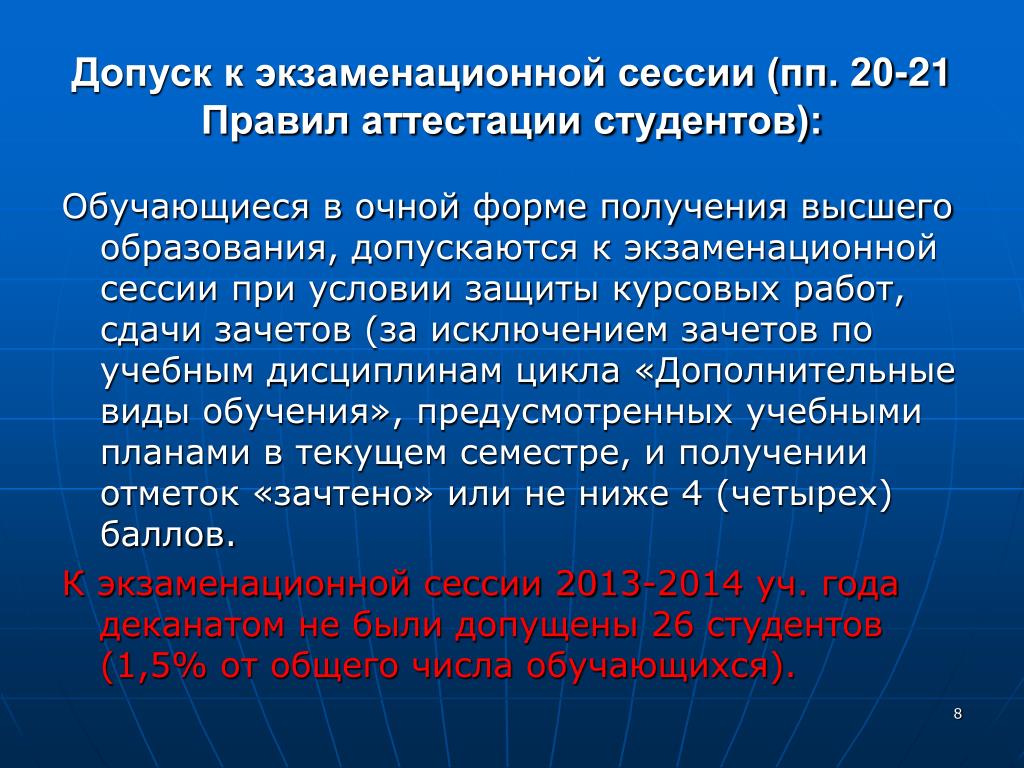 Допуск к экзаменационной сессии (пп. 20-21 Правил аттестации студентов):

Обучающиеся в очной форме получения высшего образования, допускаются к экзаменационной сессии при условии защиты курсовых работ, сдачи зачетов (за исключением зачетов по учебным дисциплинам цикла «Дополнительные виды обучения», предусмотренных учебными планами в текущем семестре, и получении отметок «зачтено» или не ниже 4 (четырех) баллов.

К экзаменационной сессии 2013-2014 уч. года деканатом не были допущены 26 студентов (1,5% от общего числа обучающихся).

8